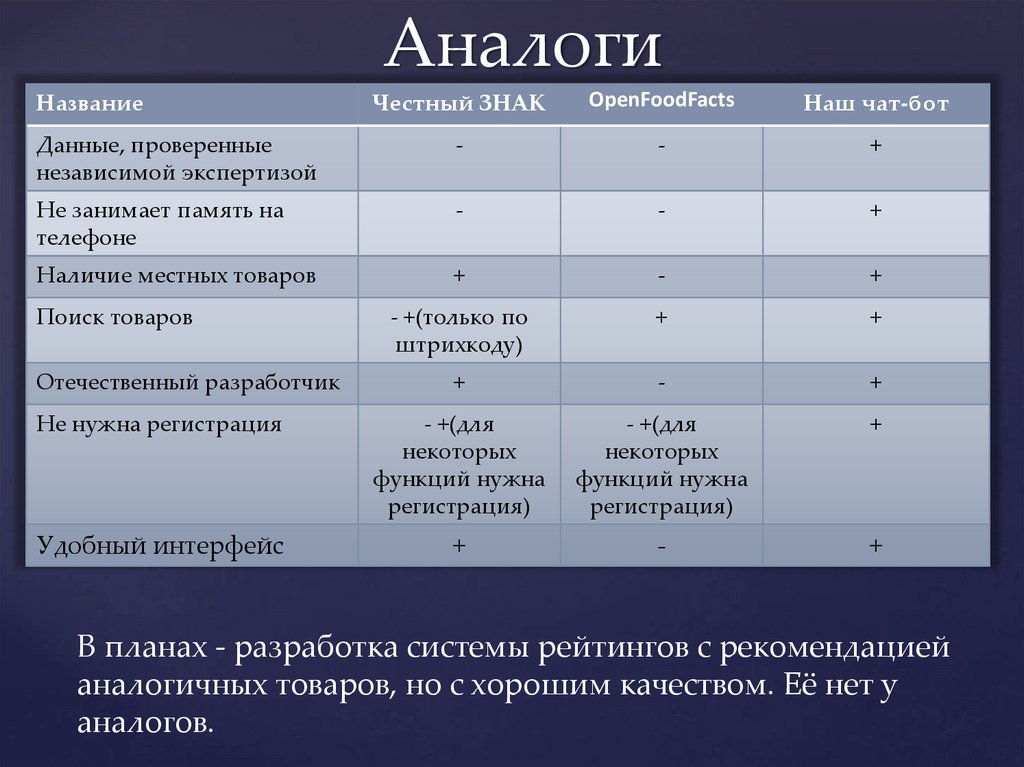 Аналоги

| Название | Честный ЗНАК | OpenFoodFacts | Наш чат-бот |
|---|---|---|---|
| Данные, проверенные независимой экспертизой | - | - | + |
| Не занимает память на телефоне | - | - | + |
| Наличие местных товаров | + | - | + |
| Поиск товаров | - +(только по штрихкоду) | + | + |
| Отечественный разработчик | + | - | + |
| Не нужна регистрация | - +(для некоторых функций нужна регистрация) | - +(для некоторых функций нужна регистрация) | + |
| Удобный интерфейс | + | - | + |

В планах - разработка системы рейтингов с рекомендацией аналогичных товаров, но с хорошим качеством. Её нет у аналогов.